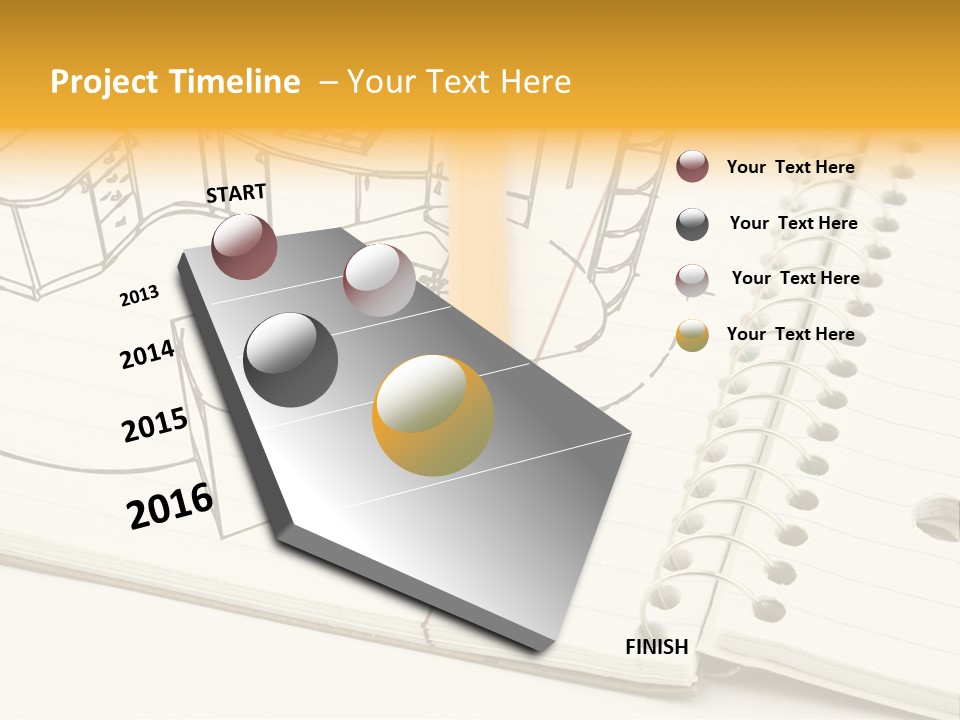 Project Timeline – Your Text Here

START

2013

2014

2015

2016

FINISH

Your Text Here

Your Text Here

Your Text Here

Your Text Here